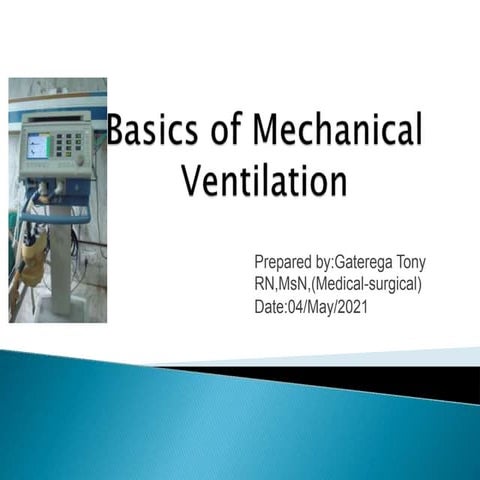 Basics of Mechanical Ventilation

Prepared by:Gaterega Tony
RN,MsN,(Medical-surgical)
Date:04/May/2021